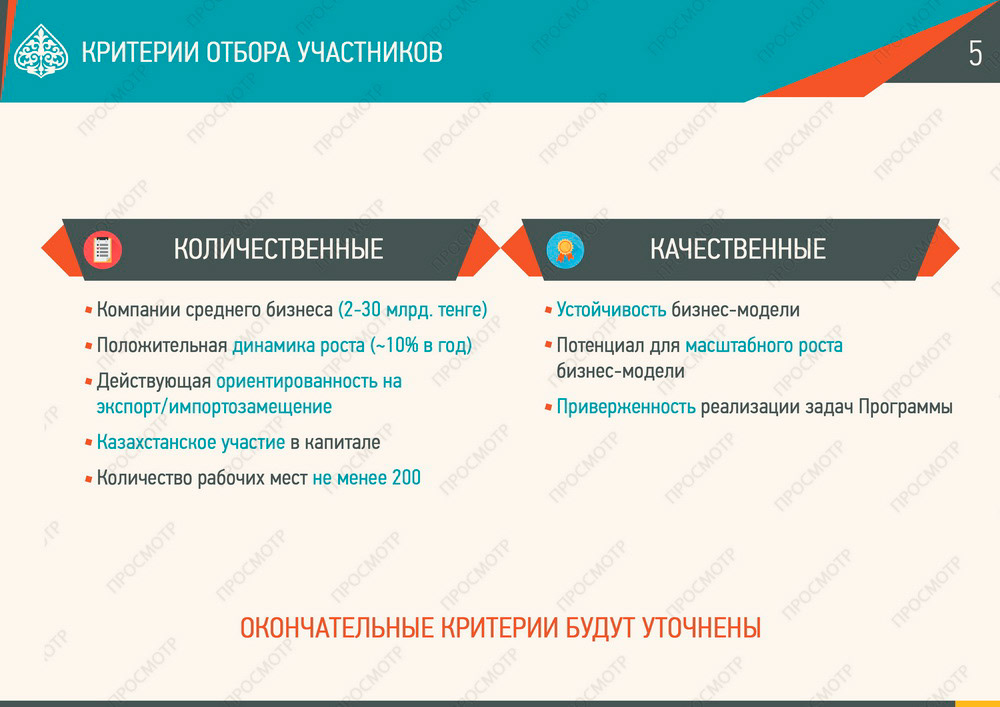 КРИТЕРИИ ОТБОРА УЧАСТНИКОВ

5

КОЛИЧЕСТВЕННЫЕ

- Компании среднего бизнеса (2-30 млрд. тенге)
- Положительная динамика роста (~10% в год)
- Действующая ориентированность на экспорт/импортозамещение
- Казахстанское участие в капитале
- Количество рабочих мест не менее 200

КАЧЕСТВЕННЫЕ

- Устойчивость бизнес-модели
- Потенциал для масштабного роста бизнес-модели
- Приверженность реализации задач Программы

ОКОНЧАТЕЛЬНЫЕ КРИТЕРИИ БУДУТ УТОЧНЕНЫ

ПРОСМОТР